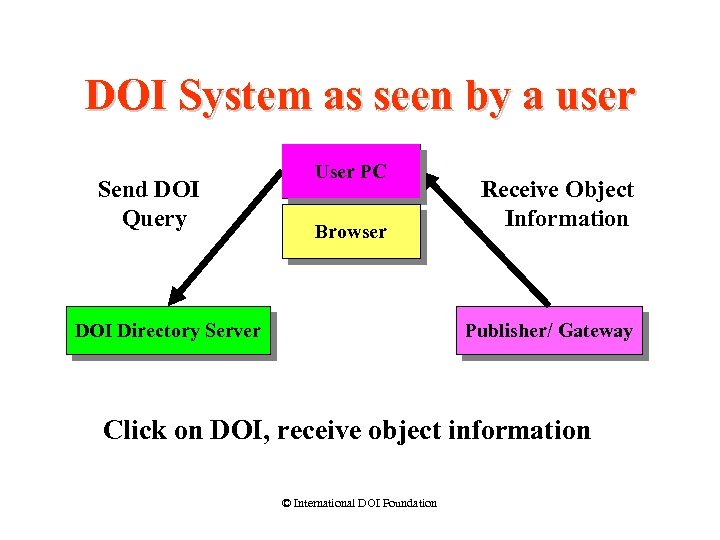 DOI System as seen by a user

Send DOI Query

User PC

Browser

Receive Object Information

DOI Directory Server

Publisher/ Gateway

Click on DOI, receive object information

© International DOI Foundation